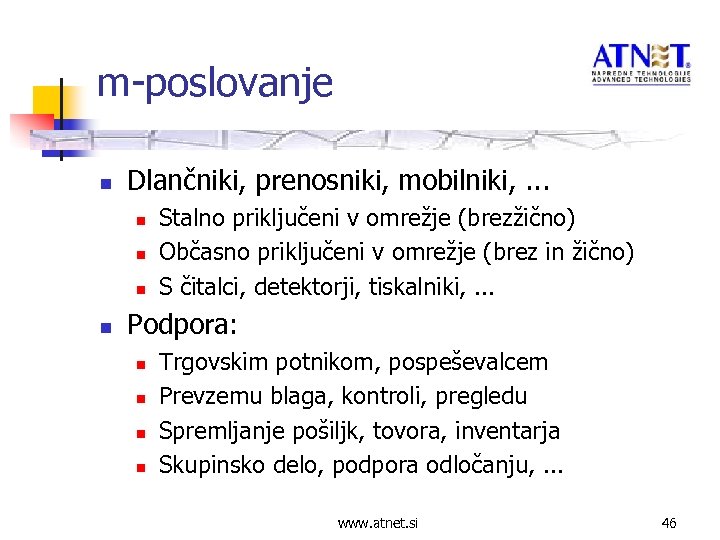 m-poslovanje

ATNET
NAPREDNE TEHNOLOGIJE
ADVANCED TECHNOLOGIES

- Dlančniki, prenosniki, mobilniki, ...
  - Stalno priključeni v omrežje (brezžično)
  - Občasno priključeni v omrežje (brez in žično)
  - S čitalci, detektorji, tiskalniki, ...
- Podpora:
  - Trgovskim potnikom, pospeševalcem
  - Prevzemu blaga, kontroli, pregledu
  - Spremljanje pošiljk, tovora, inventarja
  - Skupinsko delo, podpora odločanju, ...

www.atnet.si

46